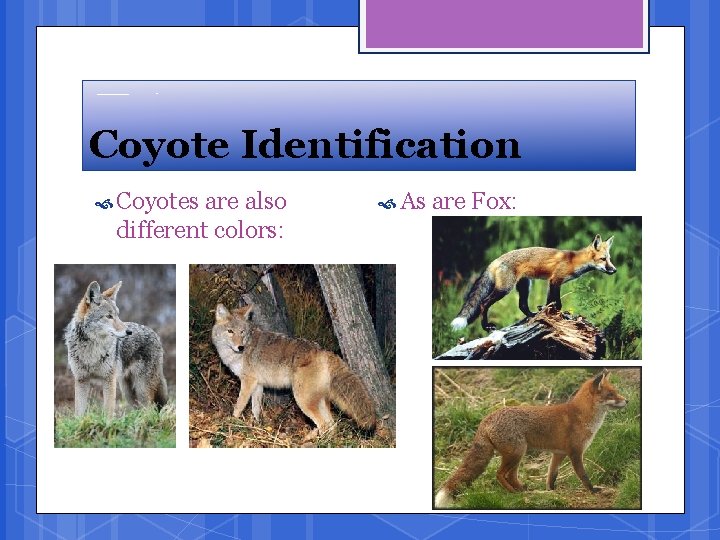 Coyote Identification

Coyotes are also different colors:

As are Fox: